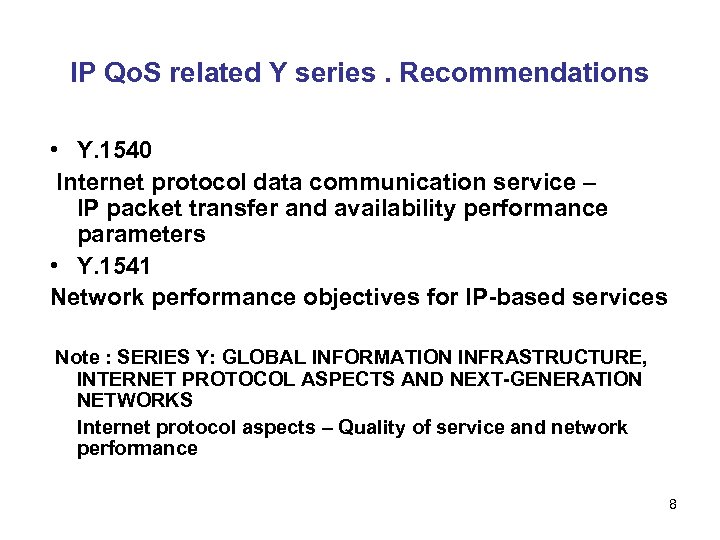 IP QoS related Y series . Recommendations

• Y.1540

Internet protocol data communication service – IP packet transfer and availability performance parameters

• Y.1541

Network performance objectives for IP-based services

Note : SERIES Y: GLOBAL INFORMATION INFRASTRUCTURE, INTERNET PROTOCOL ASPECTS AND NEXT-GENERATION NETWORKS

Internet protocol aspects – Quality of service and network performance

8